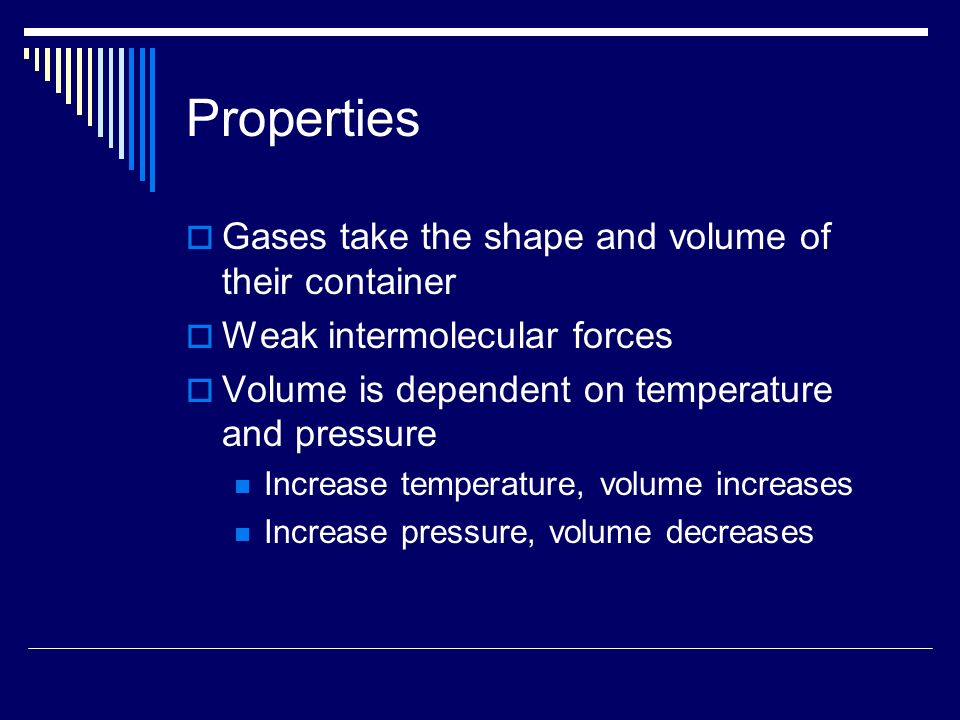 Properties

Gases take the shape and volume of their container

Weak intermolecular forces

Volume is dependent on temperature and pressure

Increase temperature, volume increases

Increase pressure, volume decreases